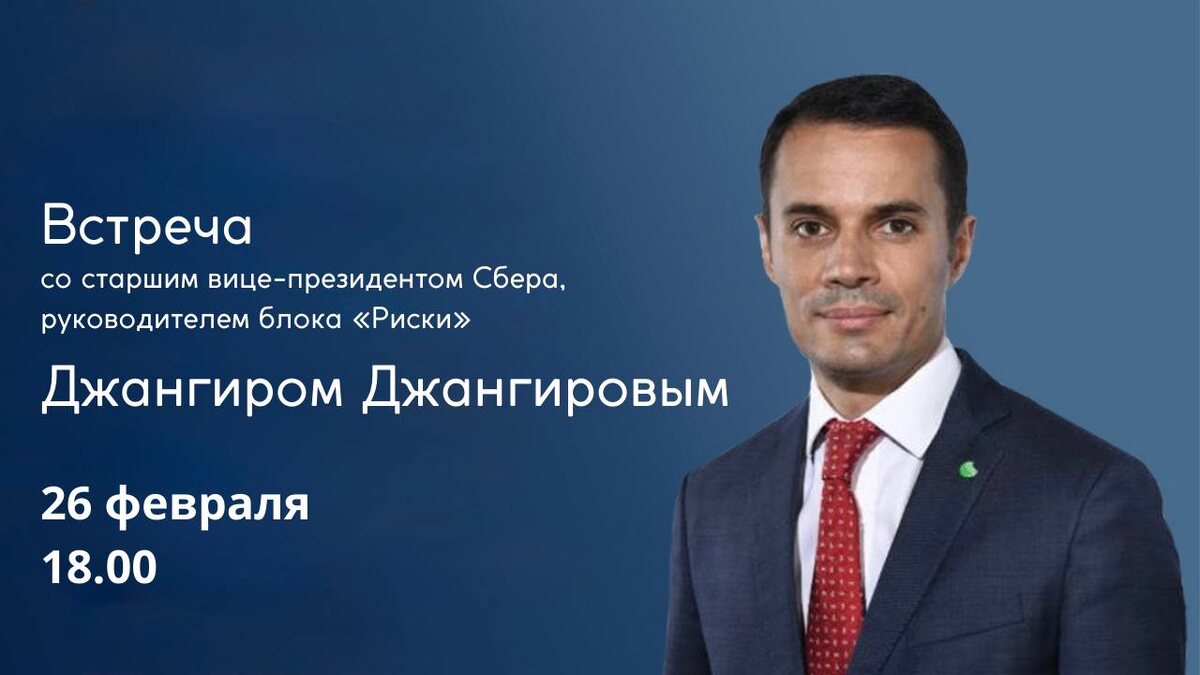 Встреча
со старшим вице-президентом Сбера, руководителем блока «Риски»

Джангиром Джангировым

26 февраля
18.00